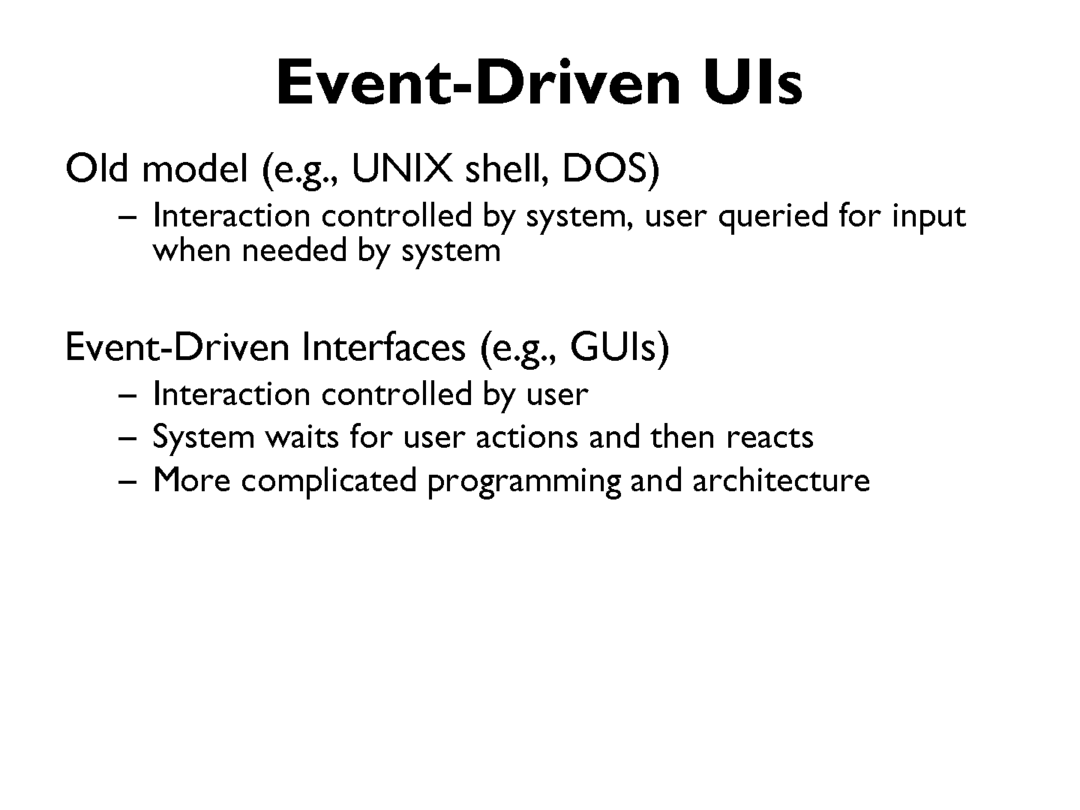 Event-Driven UIs

Old model (e.g., UNIX shell, DOS)
– Interaction controlled by system, user queried for input when needed by system

Event-Driven Interfaces (e.g., GUIs)
– Interaction controlled by user
– System waits for user actions and then reacts
– More complicated programming and architecture